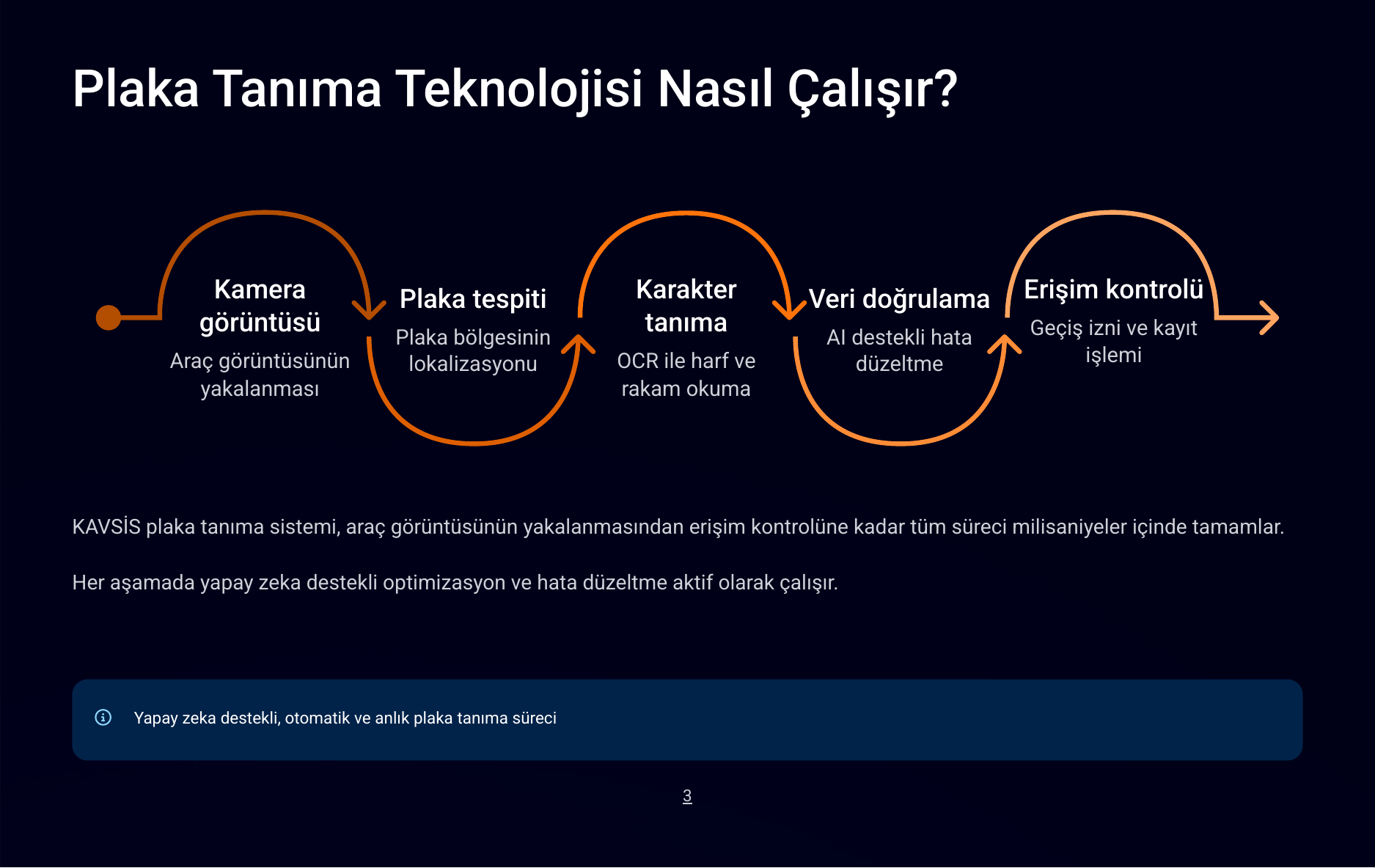 Plaka Tanıma Teknolojisi Nasıl Çalışır?

Kamera görüntüsü
Araç görüntüsünün yakalanması

Plaka tespiti
Plaka bölgesinin lokalizasyonu

Karakter tanıma
OCR ile harf ve rakam okuma

Veri doğrulama
AI destekli hata düzeltme

Erişim kontrolü
Geçiş izni ve kayıt işlemi

KAVSİS plaka tanıma sistemi, araç görüntüsünün yakalanmasından erişim kontrolüne kadar tüm süreci milisaniyeler içinde tamamlar.

Her aşamada yapay zeka destekli optimizasyon ve hata düzeltme aktif olarak çalışır.

Yapay zeka destekli, otomatik ve anlık plaka tanıma süreci

3